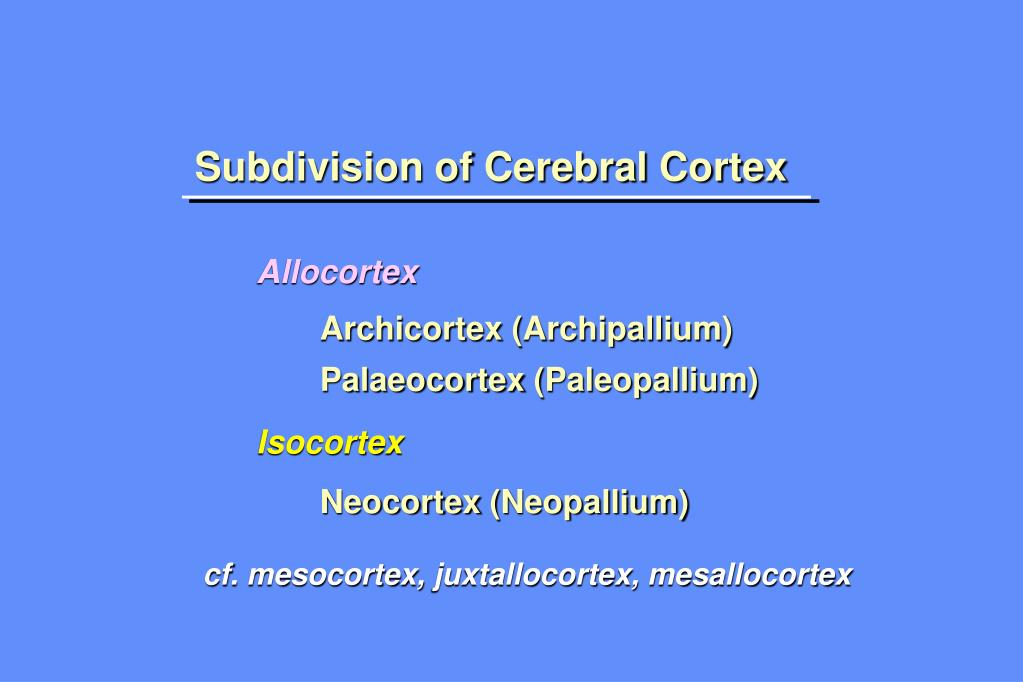 Subdivision of Cerebral Cortex

Allocortex

Archicortex (Archipallium)

Palaeocortex (Paleopallium)

Isocortex

Neocortex (Neopallium)

cf. mesocortex, juxtallocortex, mesallocortex